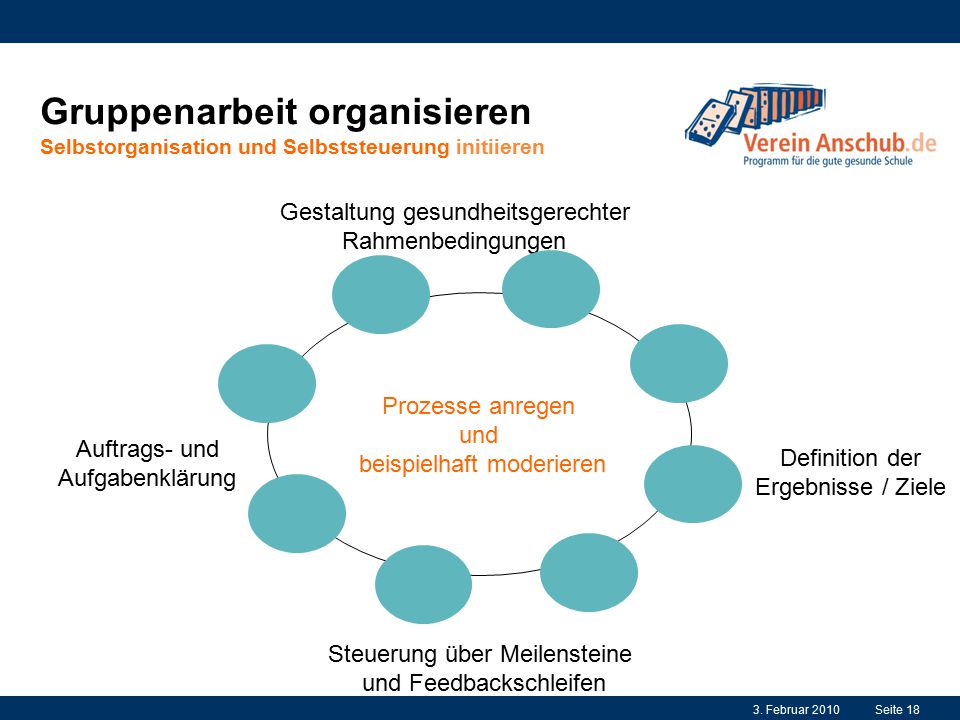 Gruppenarbeit organisieren
Selbstorganisation und Selbststeuerung initiieren

Verein Anschub.de
Programm für die gute gesunde Schule

Gestaltung gesundheitsgerechter Rahmenbedingungen

Auftrags- und Aufgabenklärung

Prozesse anregen
und
beispielhaft moderieren

Definition der Ergebnisse / Ziele

Steuerung über Meilensteine und Feedbackschleifen

3. Februar 2010 Seite 18